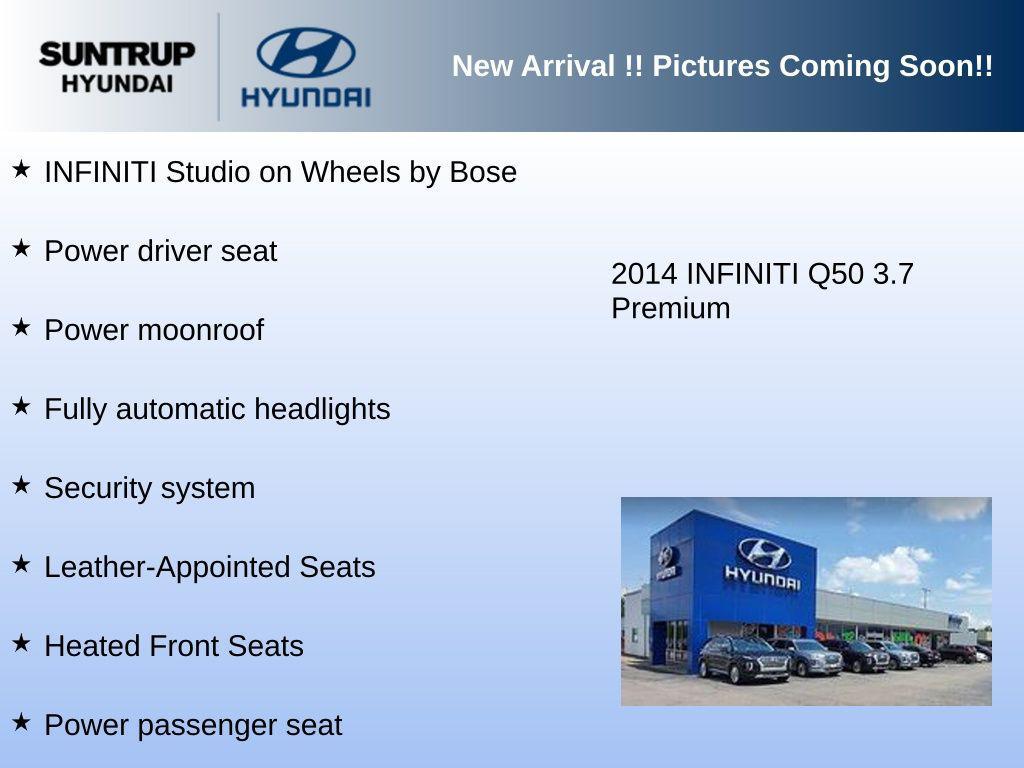 SUNTRUP HYUNDAI

HYUNDAI

New Arrival !! Pictures Coming Soon!!

★ INFINITI Studio on Wheels by Bose

★ Power driver seat

★ Power moonroof

★ Fully automatic headlights

★ Security system

★ Leather-Appointed Seats

★ Heated Front Seats

★ Power passenger seat

2014 INFINITI Q50 3.7 Premium

HYUNDAI

HYUNDAI